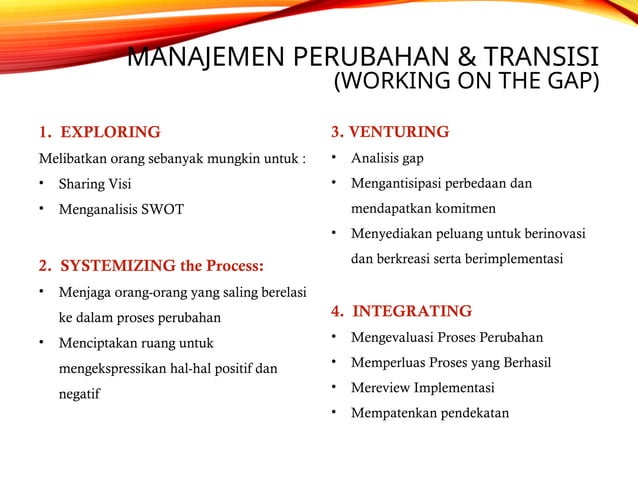 MANAJEMEN PERUBAHAN & TRANSISI
(WORKING ON THE GAP)

1. EXPLORING

Melibatkan orang sebanyak mungkin untuk :

• Sharing Visi
• Menganalisis SWOT

2. SYSTEMIZING the Process:

• Menjaga orang-orang yang saling berelasi ke dalam proses perubahan
• Menciptakan ruang untuk mengekspressikan hal-hal positif dan negatif

3. VENTURING

• Analisis gap
• Mengantisipasi perbedaan dan mendapatkan komitmen
• Menyediakan peluang untuk berinovasi dan berkreasi serta berimplementasi

4. INTEGRATING

• Mengevaluasi Proses Perubahan
• Memperluas Proses yang Berhasil
• Mereview Implementasi
• Mempatenkan pendekatan